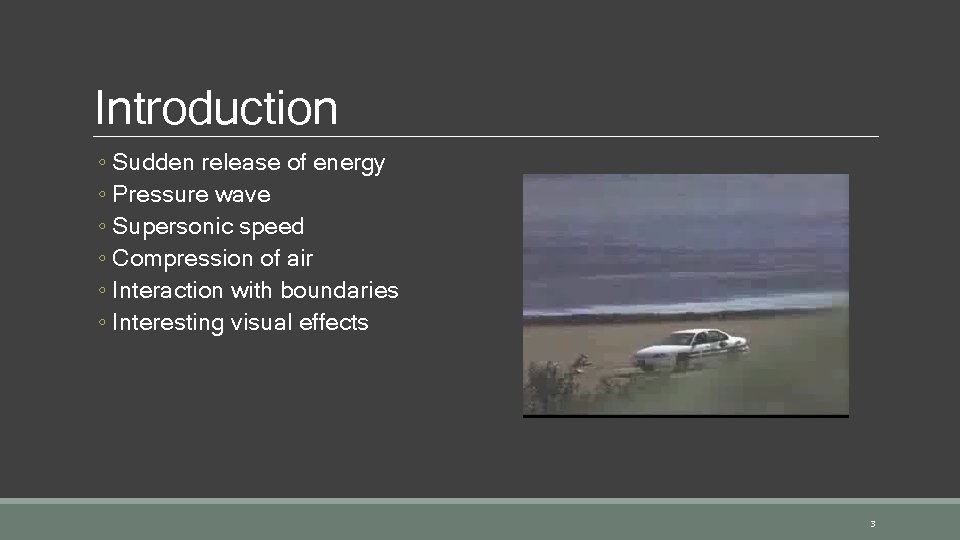 Introduction

◦ Sudden release of energy
◦ Pressure wave
◦ Supersonic speed
◦ Compression of air
◦ Interaction with boundaries
◦ Interesting visual effects

3